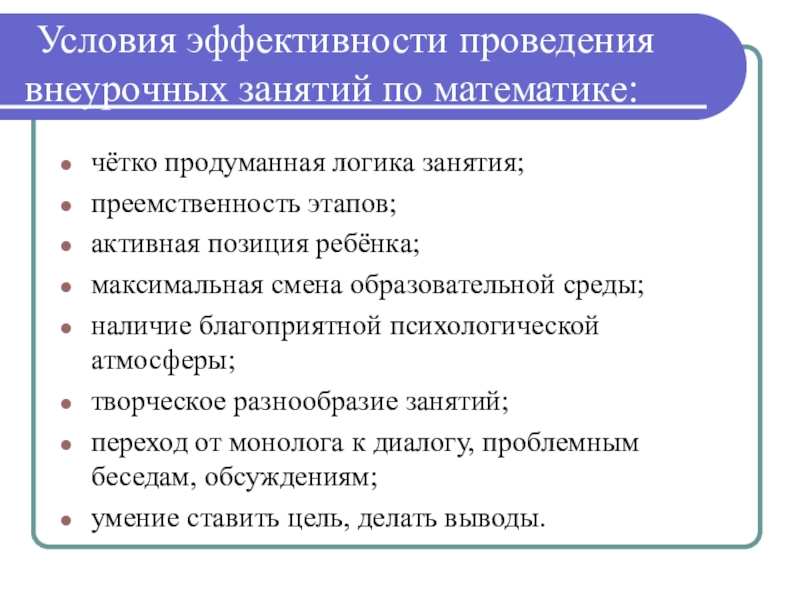 Условия эффективности проведения внеурочных занятий по математике:

- чётко продуманная логика занятия;
- преемственность этапов;
- активная позиция ребёнка;
- максимальная смена образовательной среды;
- наличие благоприятной психологической атмосферы;
- творческое разнообразие занятий;
- переход от монолога к диалогу, проблемным беседам, обсуждениям;
- умение ставить цель, делать выводы.